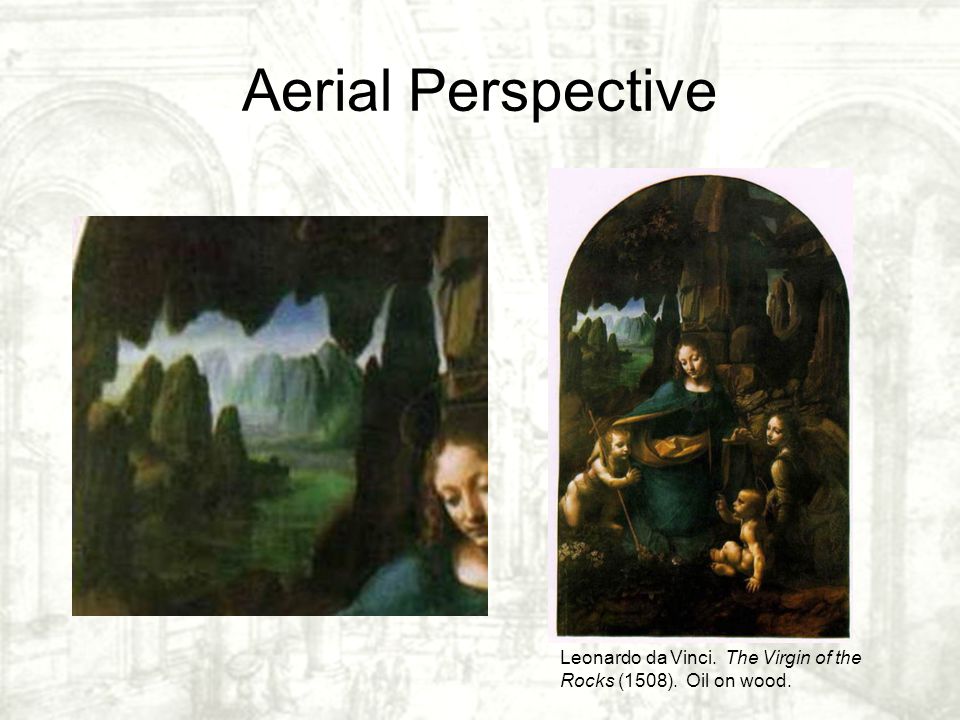 Aerial Perspective

Leonardo da Vinci. The Virgin of the Rocks (1508). Oil on wood.